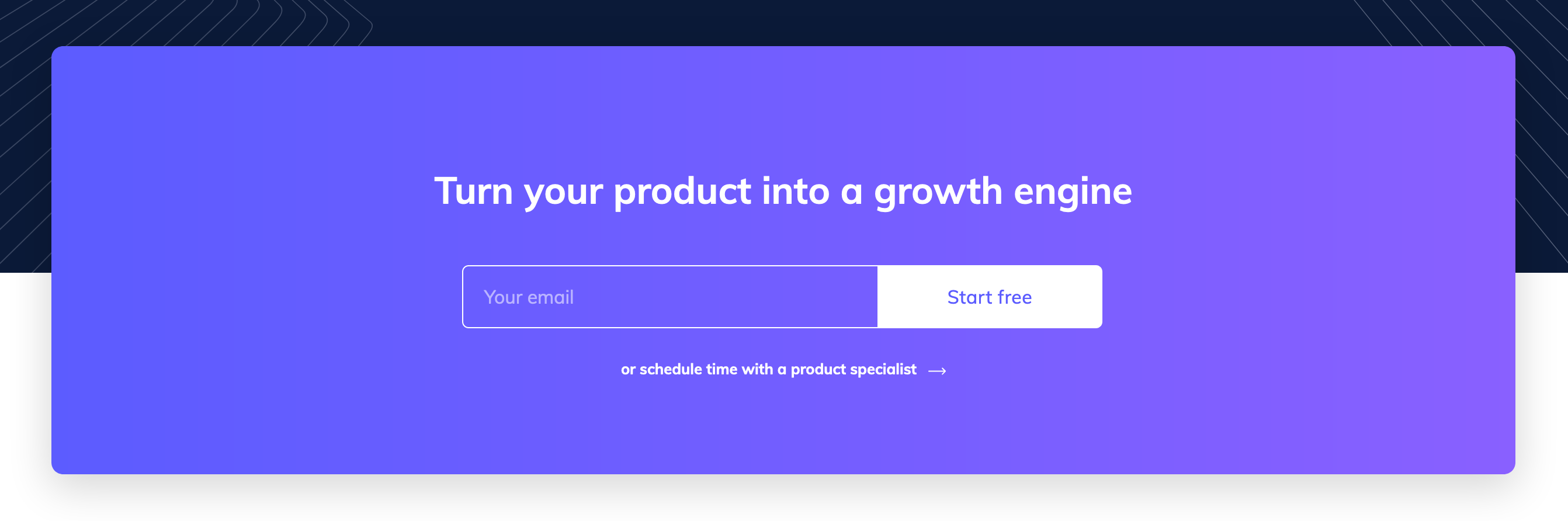 Turn your product into a growth engine

Your email

Start free

or schedule time with a product specialist ⟶